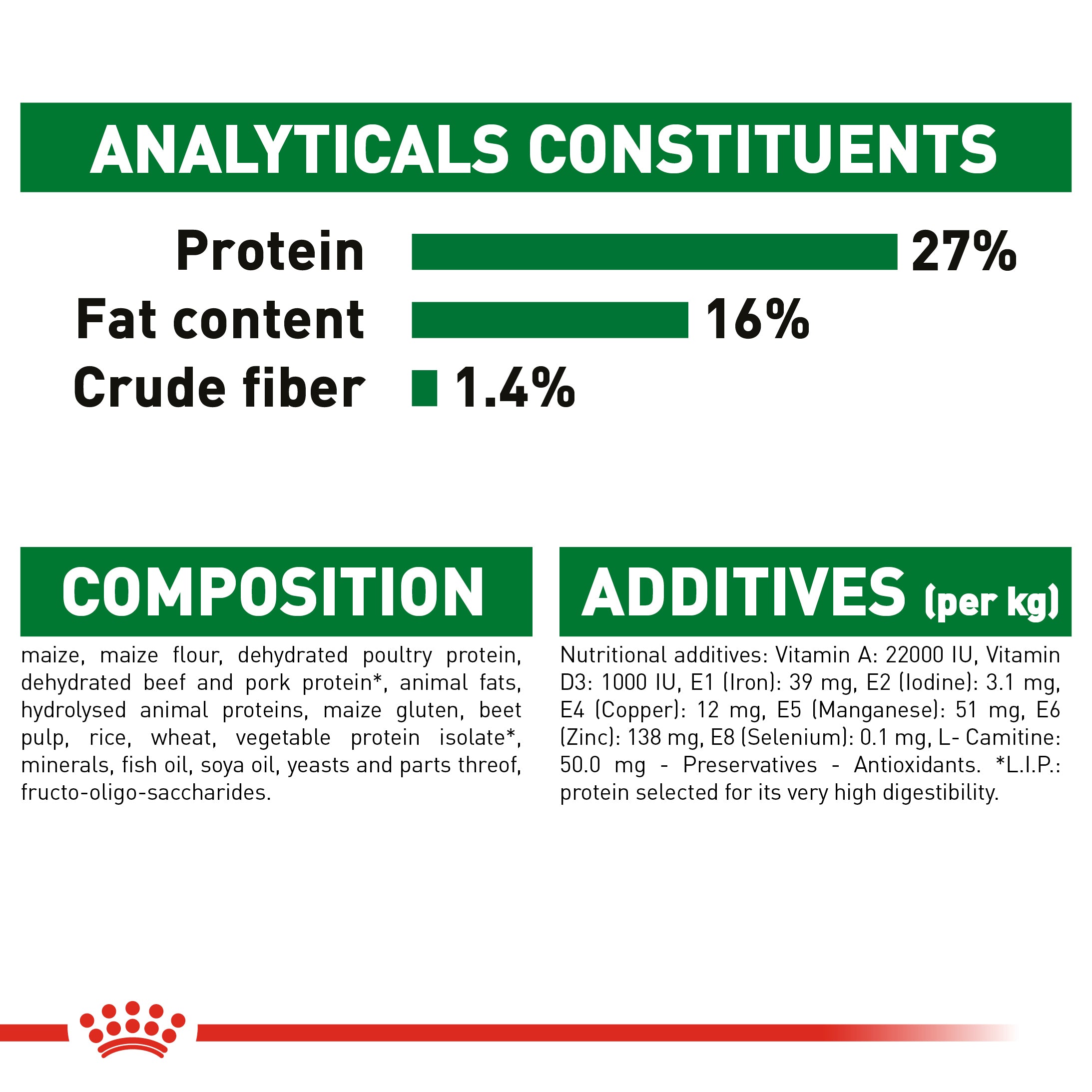 ANALYTICALS CONSTITUENTS

Protein 27%
Fat content 16%
Crude fiber 1.4%

COMPOSITION

maize, maize flour, dehydrated poultry protein, dehydrated beef and pork protein*, animal fats, hydrolysed animal proteins, maize gluten, beet pulp, rice, wheat, vegetable protein isolate*, minerals, fish oil, soya oil, yeasts and parts threof, fructo-oligo-saccharides.

ADDITIVES (per kg)

Nutritional additives: Vitamin A: 22000 IU, Vitamin D3: 1000 IU, E1 (Iron): 39 mg, E2 (Iodine): 3.1 mg, E4 (Copper): 12 mg, E5 (Manganese): 51 mg, E6 (Zinc): 138 mg, E8 (Selenium): 0.1 mg, L- Camitine: 50.0 mg - Preservatives - Antioxidants. *L.I.P.: protein selected for its very high digestibility.